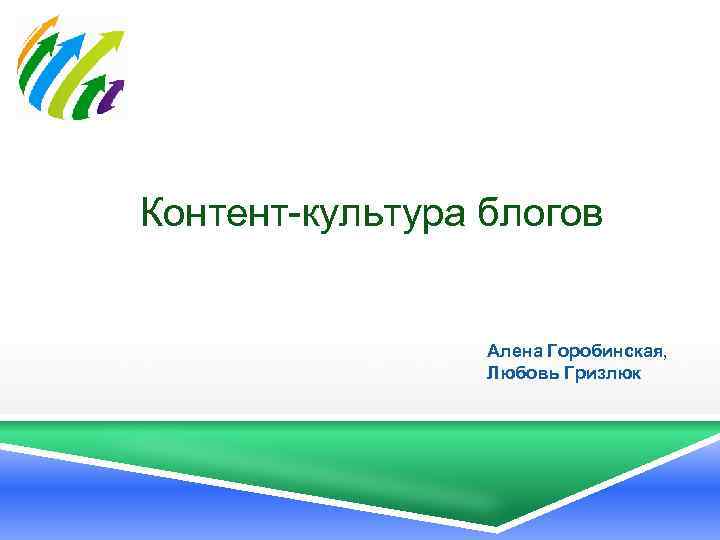 Контент-культура блогов

Алена Горобинская,
Любовь Гризлюк